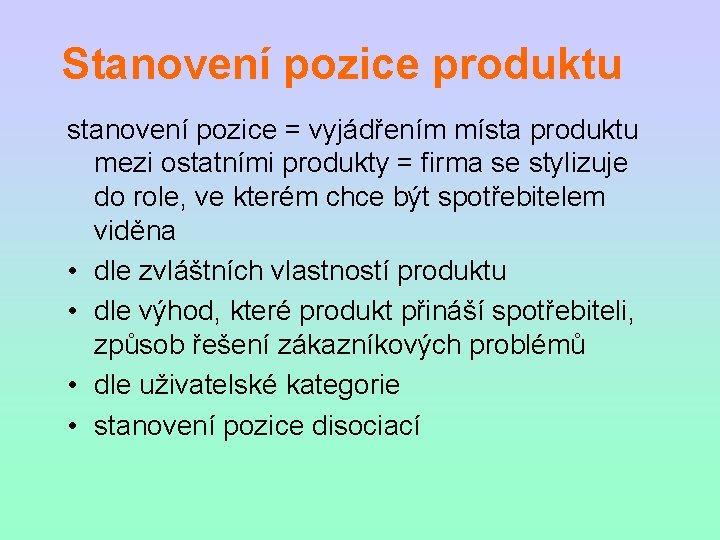 Stanovení pozice produktu

stanovení pozice = vyjádřením místa produktu mezi ostatními produkty = firma se stylizuje do role, ve kterém chce být spotřebitelem viděna

• dle zvláštních vlastností produktu
• dle výhod, které produkt přináší spotřebiteli, způsob řešení zákazníkových problémů
• dle uživatelské kategorie
• stanovení pozice disociací